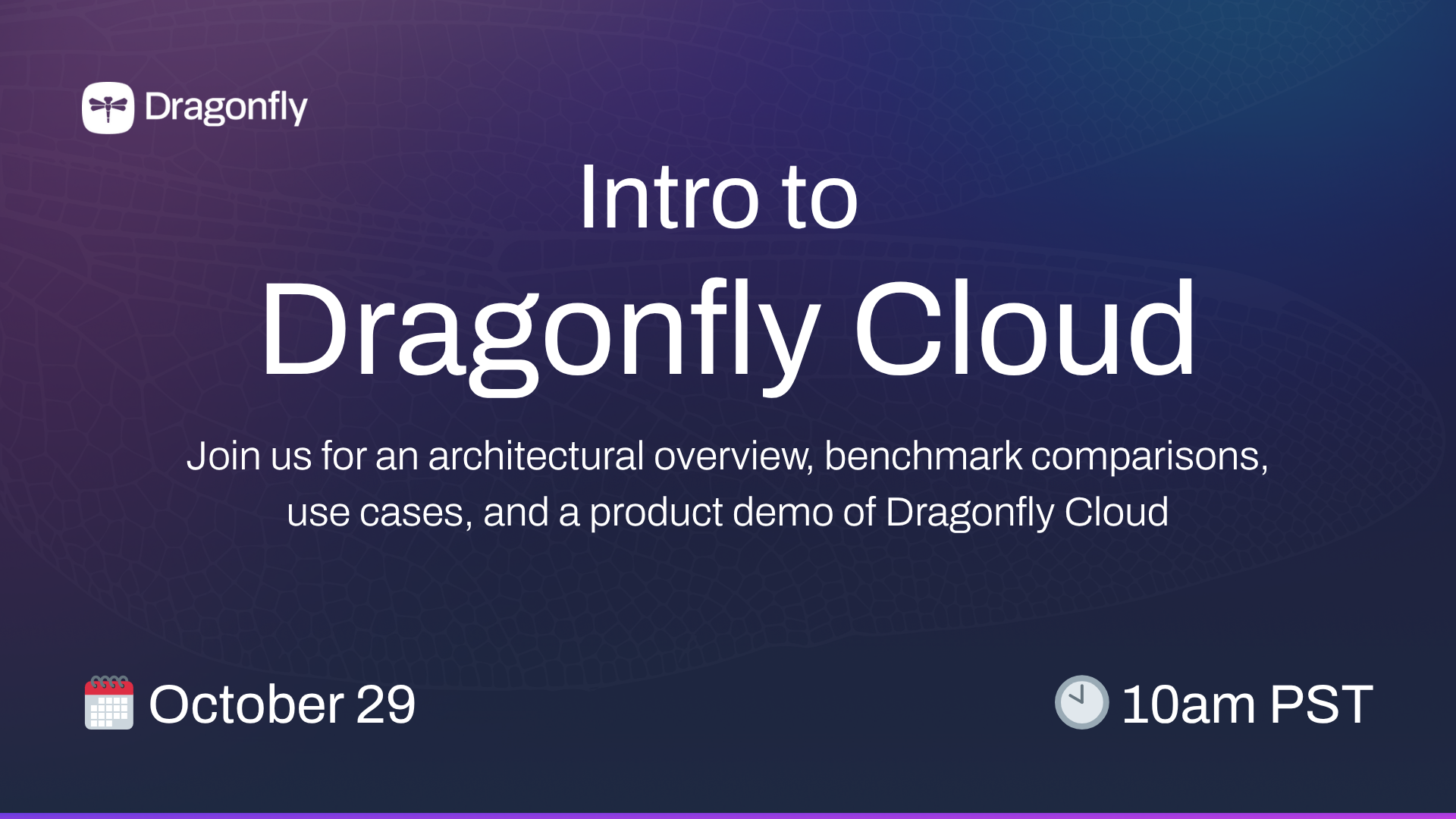 Dragonfly

Intro to
Dragonfly Cloud

Join us for an architectural overview, benchmark comparisons, use cases, and a product demo of Dragonfly Cloud

October 29

10am PST